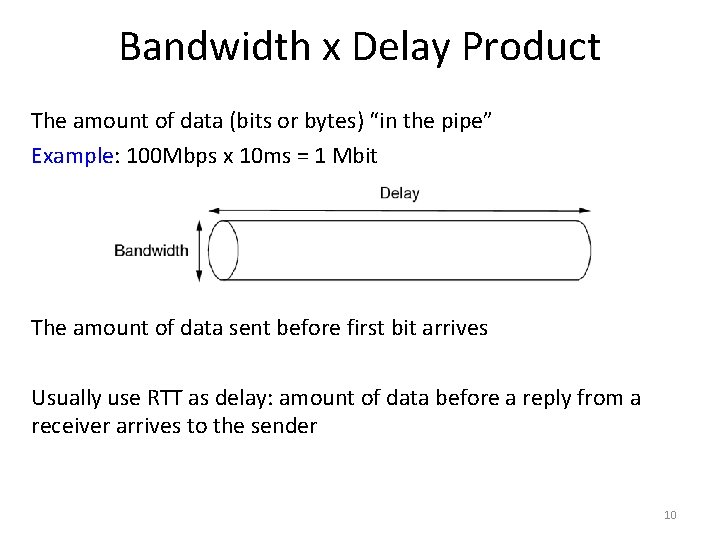 Bandwidth x Delay Product

The amount of data (bits or bytes) “in the pipe”

Example: 100Mbps x 10ms = 1 Mbit

Delay

Bandwidth

The amount of data sent before first bit arrives

Usually use RTT as delay: amount of data before a reply from a receiver arrives to the sender

10